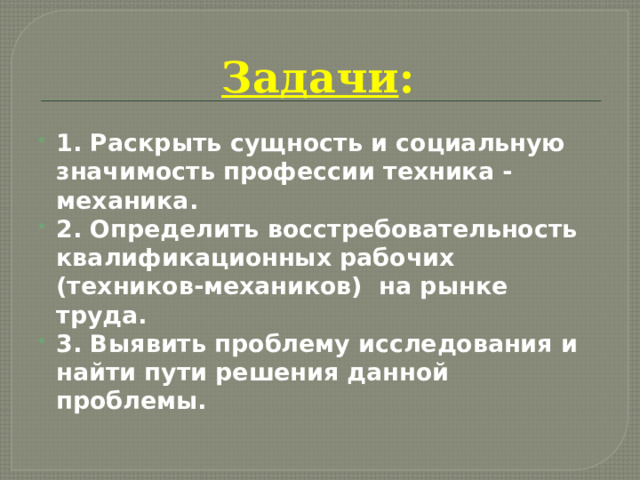 Задачи:

1. Раскрыть сущность и социальную значимость профессии техника - механика.

2. Определить восстребовательность квалификационных рабочих (техников-механиков) на рынке труда.

3. Выявить проблему исследования и найти пути решения данной проблемы.